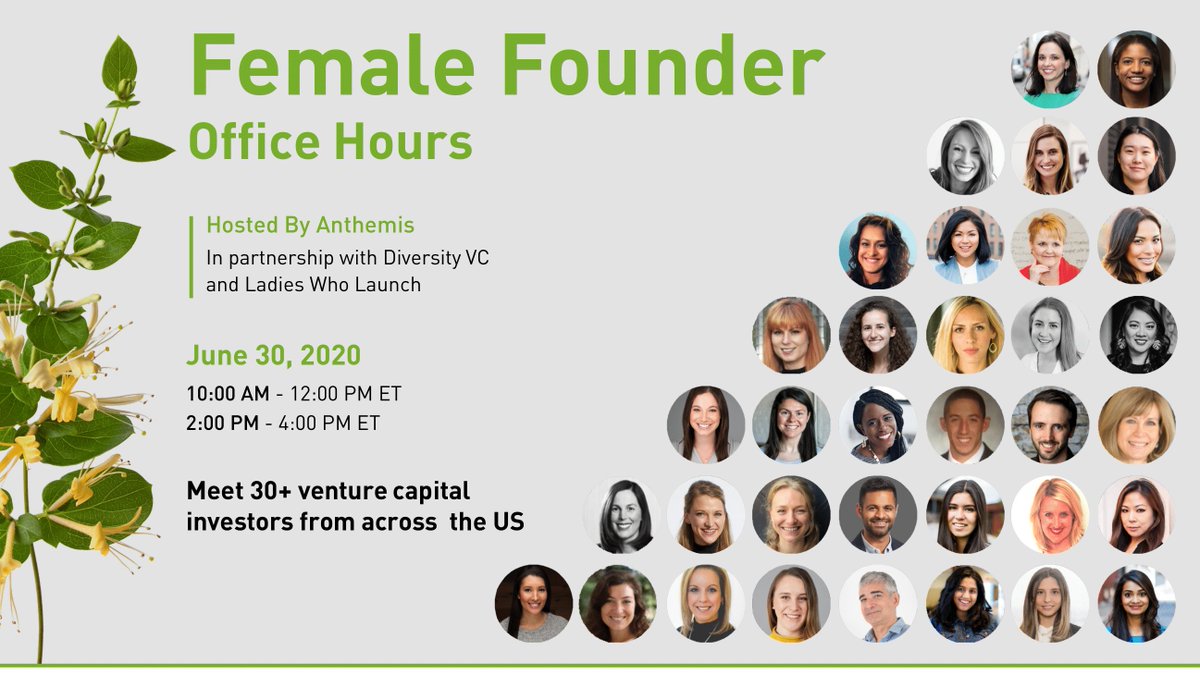 Female Founder
Office Hours

Hosted By Anthemis
In partnership with Diversity VC and Ladies Who Launch

June 30, 2020
10:00 AM - 12:00 PM ET
2:00 PM - 4:00 PM ET

Meet 30+ venture capital investors from across the US